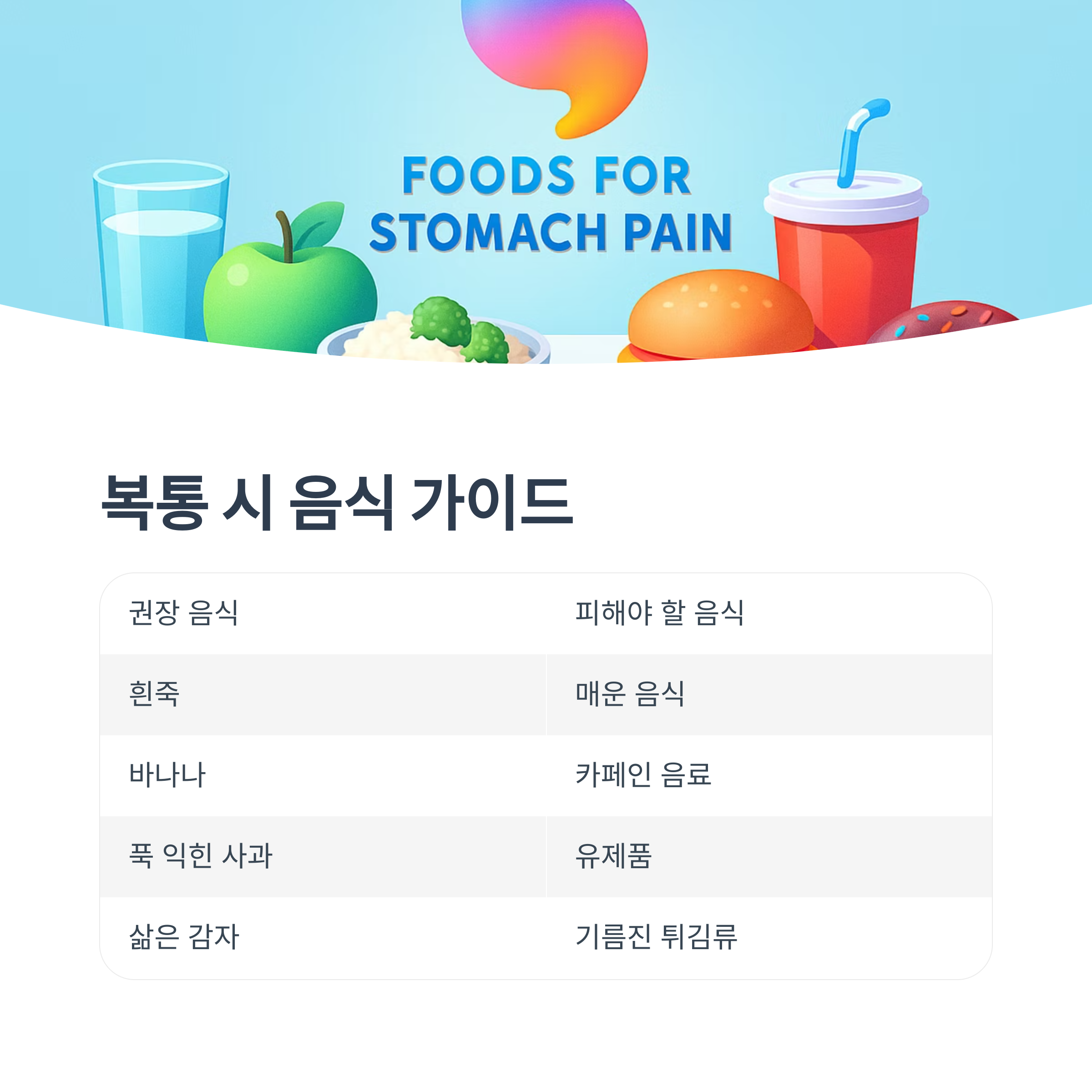 FOODS FOR STOMACH PAIN

복통 시 음식 가이드

| 권장 음식 | 피해야 할 음식 |
|---|---|
| 흰죽 | 매운 음식 |
| 바나나 | 카페인 음료 |
| 푹 익힌 사과 | 유제품 |
| 삶은 감자 | 기름진 튀김류 |